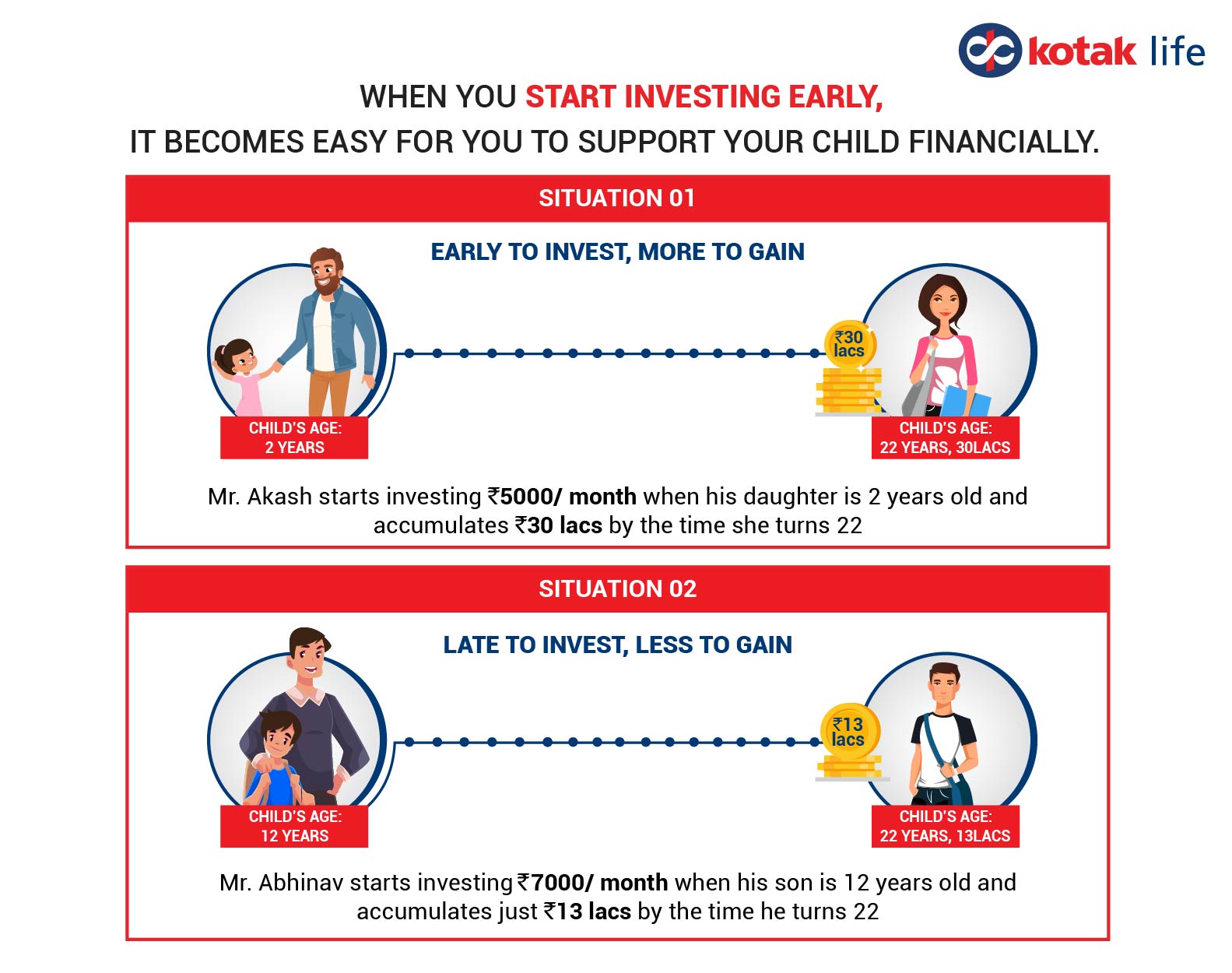 kotak life

WHEN YOU START INVESTING EARLY,
IT BECOMES EASY FOR YOU TO SUPPORT YOUR CHILD FINANCIALLY.

SITUATION 01

EARLY TO INVEST, MORE TO GAIN

CHILD'S AGE: 2 YEARS

₹30 lacs

CHILD'S AGE: 22 YEARS, 30LACS

Mr. Akash starts investing ₹5000/ month when his daughter is 2 years old and accumulates ₹30 lacs by the time she turns 22

SITUATION 02

LATE TO INVEST, LESS TO GAIN

CHILD'S AGE: 12 YEARS

₹13 lacs

CHILD'S AGE: 22 YEARS, 13LACS

Mr. Abhinav starts investing ₹7000/ month when his son is 12 years old and accumulates just ₹13 lacs by the time he turns 22